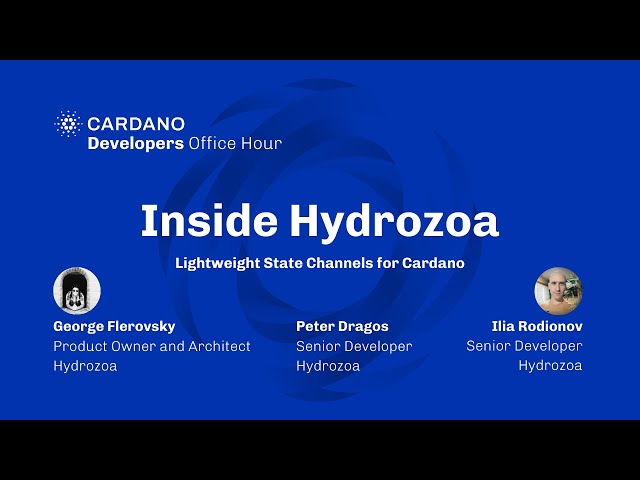 CARDANO
Developers Office Hour

Inside Hydrozoa

Lightweight State Channels for Cardano

George Flerovsky
Product Owner and Architect
Hydrozoa

Peter Dragos
Senior Developer
Hydrozoa

Ilia Rodionov
Senior Developer
Hydrozoa